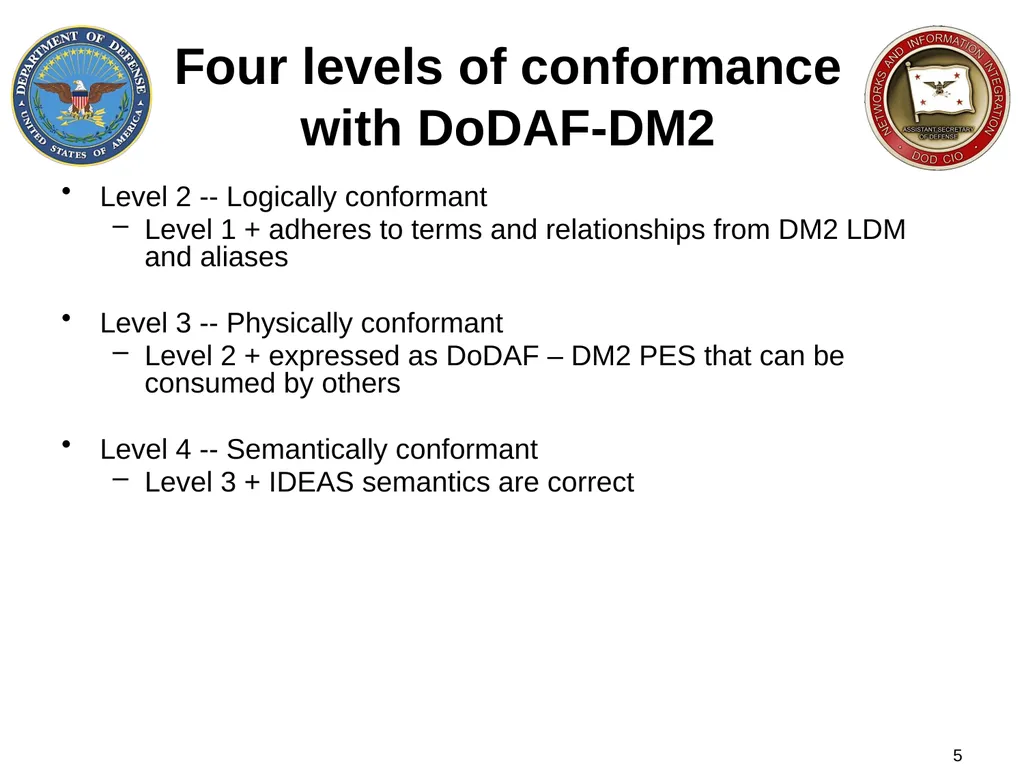 DEPARTMENT OF DEFENSE
UNITED STATES OF AMERICA

Four levels of conformance with DoDAF-DM2

NETWORKS AND INFORMATION INTEGRATION
ASSISTANT SECRETARY OF DEFENSE
DOD CIO

• Level 2 -- Logically conformant
  – Level 1 + adheres to terms and relationships from DM2 LDM and aliases

• Level 3 -- Physically conformant
  – Level 2 + expressed as DoDAF – DM2 PES that can be consumed by others

• Level 4 -- Semantically conformant
  – Level 3 + IDEAS semantics are correct

5